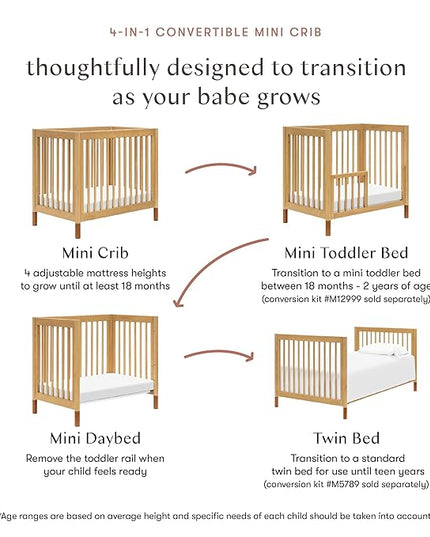 4-IN-1 CONVERTIBLE MINI CRIB

thoughtfully designed to transition as your babe grows

Mini Crib
4 adjustable mattress heights to grow until at least 18 months

Mini Toddler Bed
Transition to a mini toddler bed between 18 months - 2 years of age
(conversion kit #M12999 sold separately)

Mini Daybed
Remove the toddler rail when your child feels ready

Twin Bed
Transition to a standard twin bed for use until teen years
(conversion kit #M5789 sold separately)

*Age ranges are based on average height and specific needs of each child should be taken into account